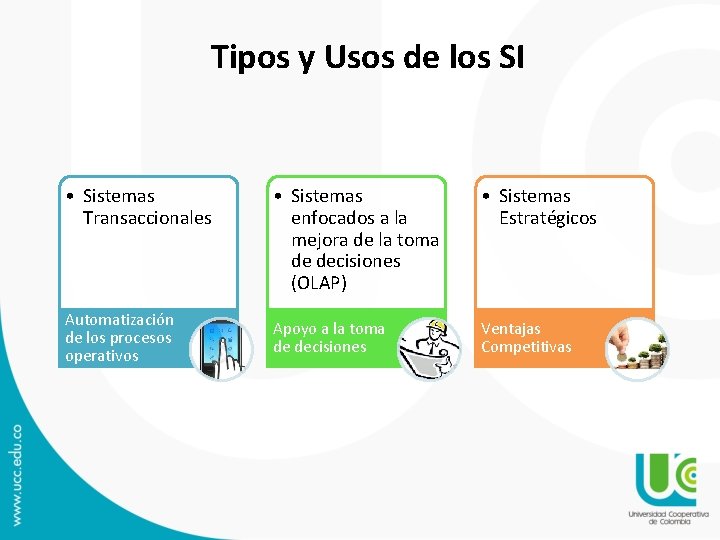 Tipos y Usos de los SI

• Sistemas Transaccionales

Automatización de los procesos operativos

• Sistemas enfocados a la mejora de la toma de decisiones (OLAP)

Apoyo a la toma de decisiones

• Sistemas Estratégicos

Ventajas Competitivas

www.ucc.edu.co

UCC
Universidad Cooperativa de Colombia